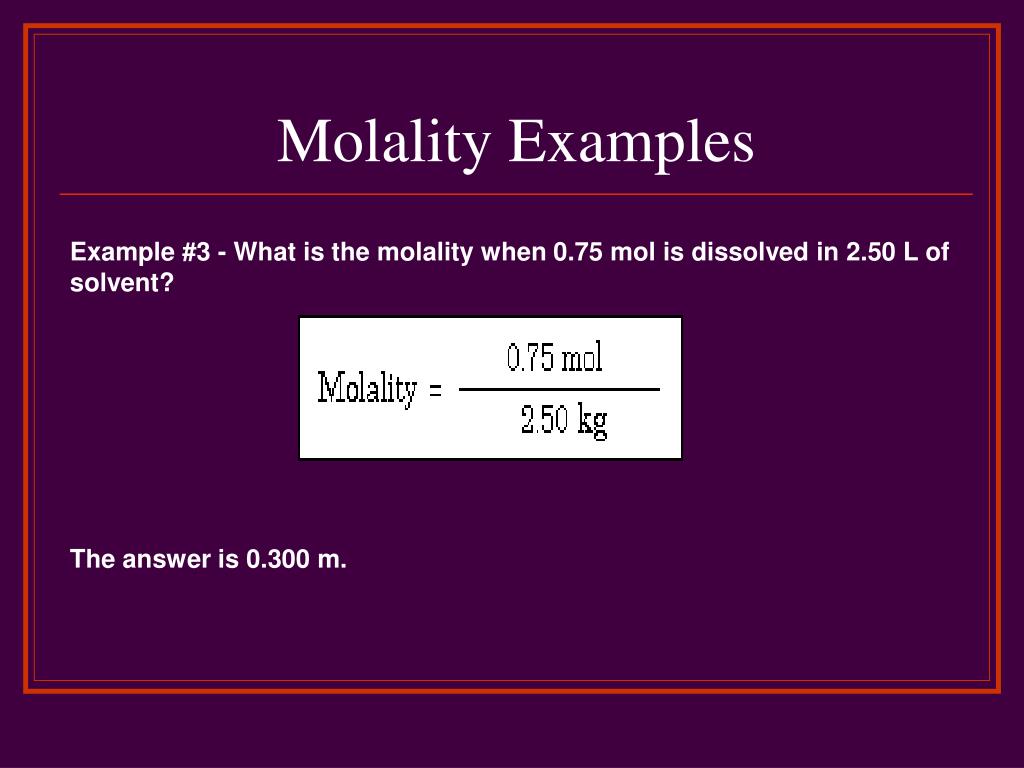 Molality Examples

Example #3 - What is the molality when 0.75 mol is dissolved in 2.50 L of solvent?

$\text{Molality} = \frac{0.75 \text{ mol}}{2.50 \text{ kg}}$

The answer is 0.300 m.